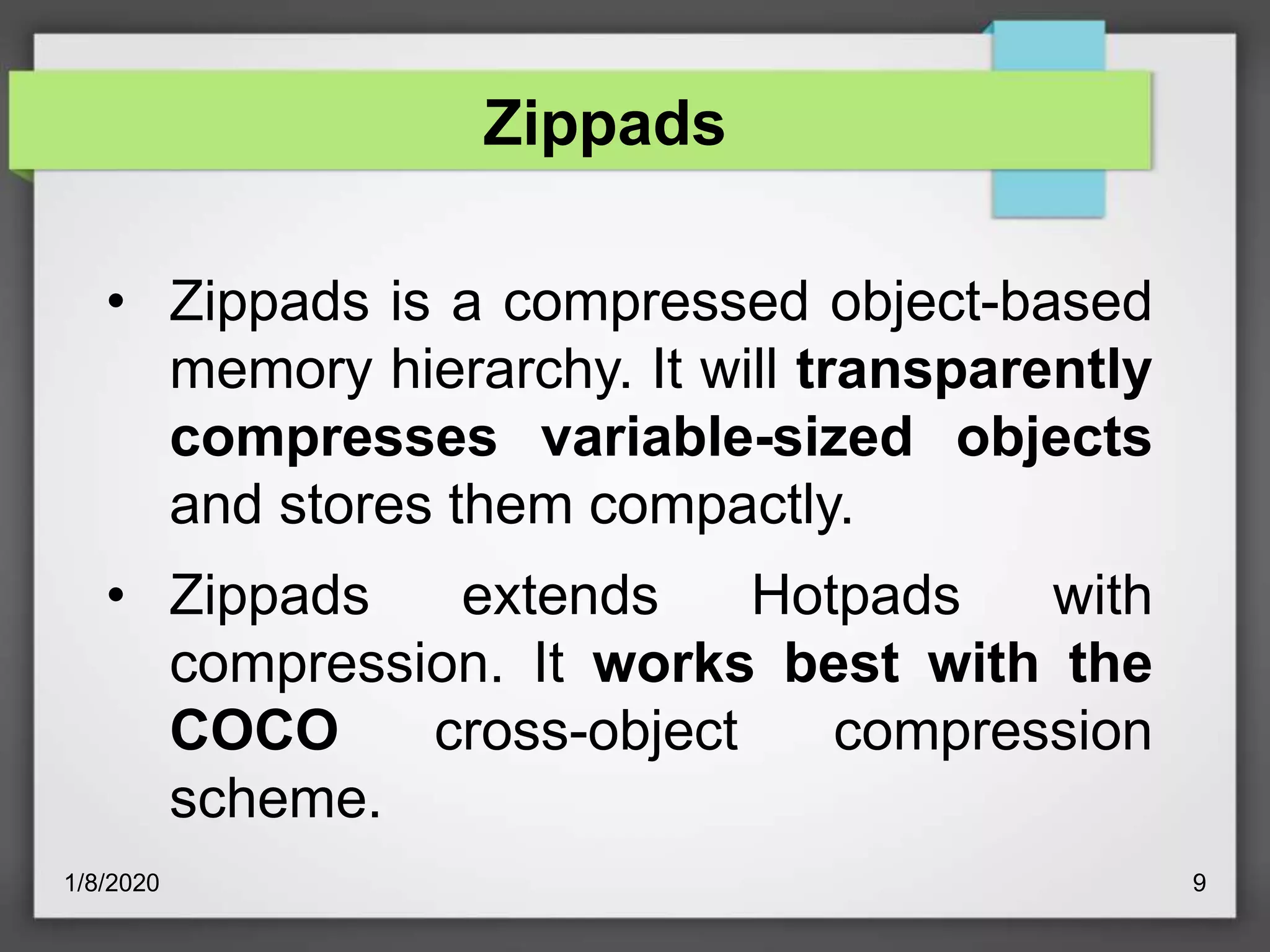 Zippads

• Zippads is a compressed object-based memory hierarchy. It will transparently compresses variable-sized objects and stores them compactly.

• Zippads extends Hotpads with compression. It works best with the COCO cross-object compression scheme.

1/8/2020

9